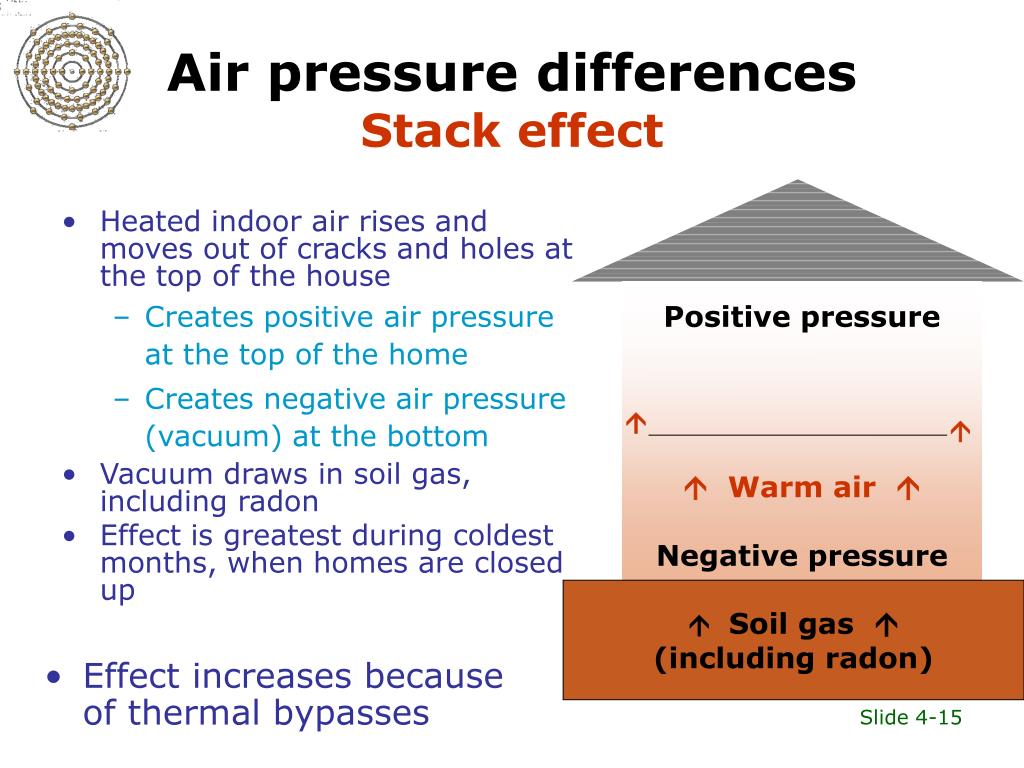 Air pressure differences
Stack effect

• Heated indoor air rises and moves out of cracks and holes at the top of the house
– Creates positive air pressure at the top of the home
– Creates negative air pressure (vacuum) at the bottom
• Vacuum draws in soil gas, including radon
• Effect is greatest during coldest months, when homes are closed up

• Effect increases because of thermal bypasses

Positive pressure

↑ ↑

↑ Warm air ↑

Negative pressure

↑ Soil gas ↑
(including radon)

Slide 4-15